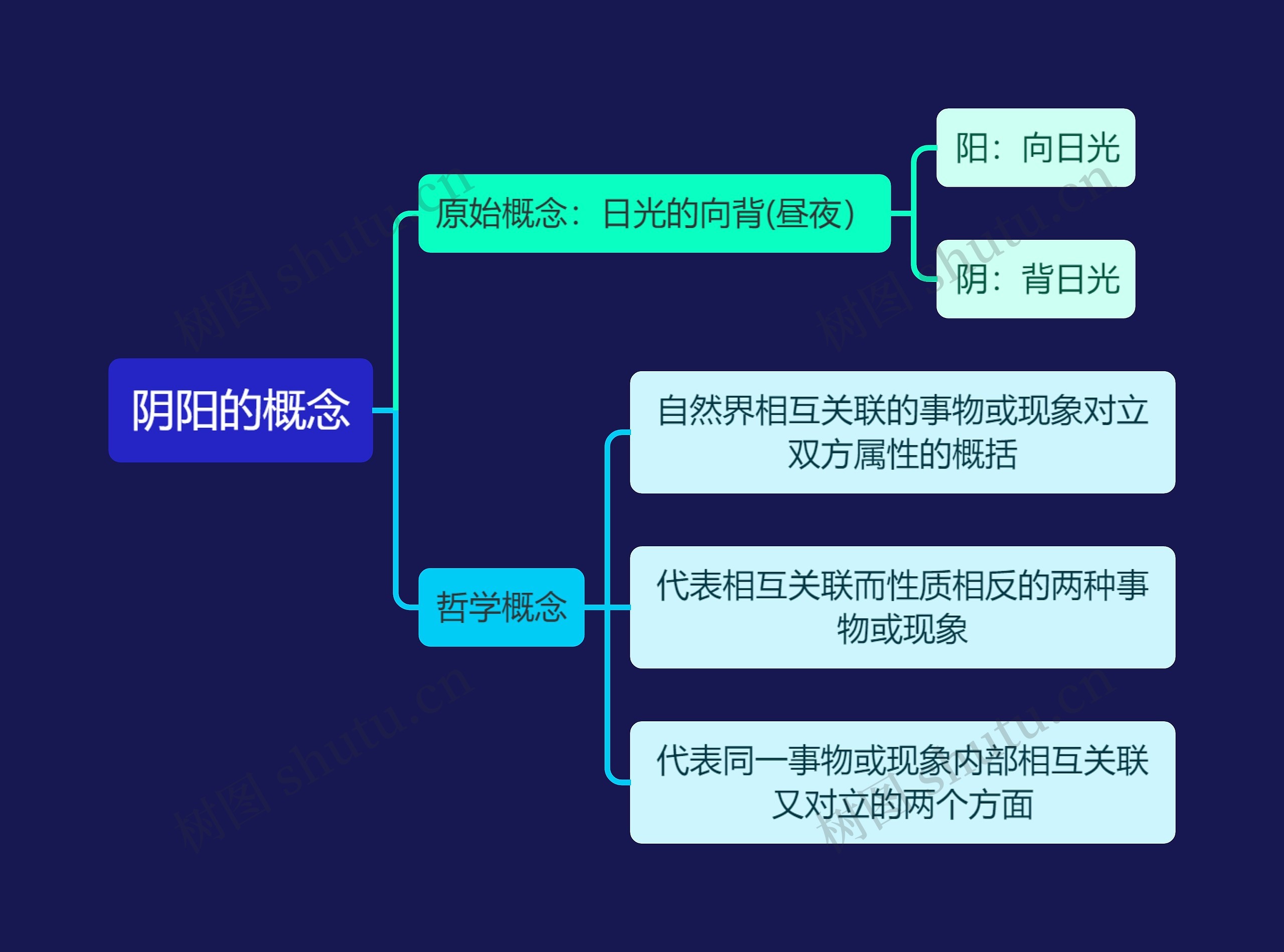 阴阳的概念

原始概念：日光的向背(昼夜)

阳：向日光

阴：背日光

哲学概念

自然界相互关联的事物或现象对立双方属性的概括

代表相互关联而性质相反的两种事物或现象

代表同一事物或现象内部相互关联又对立的两个方面

树图 shutu.cn

树图 shutu.cn

树图 shutu.cn

树图 shutu.cn